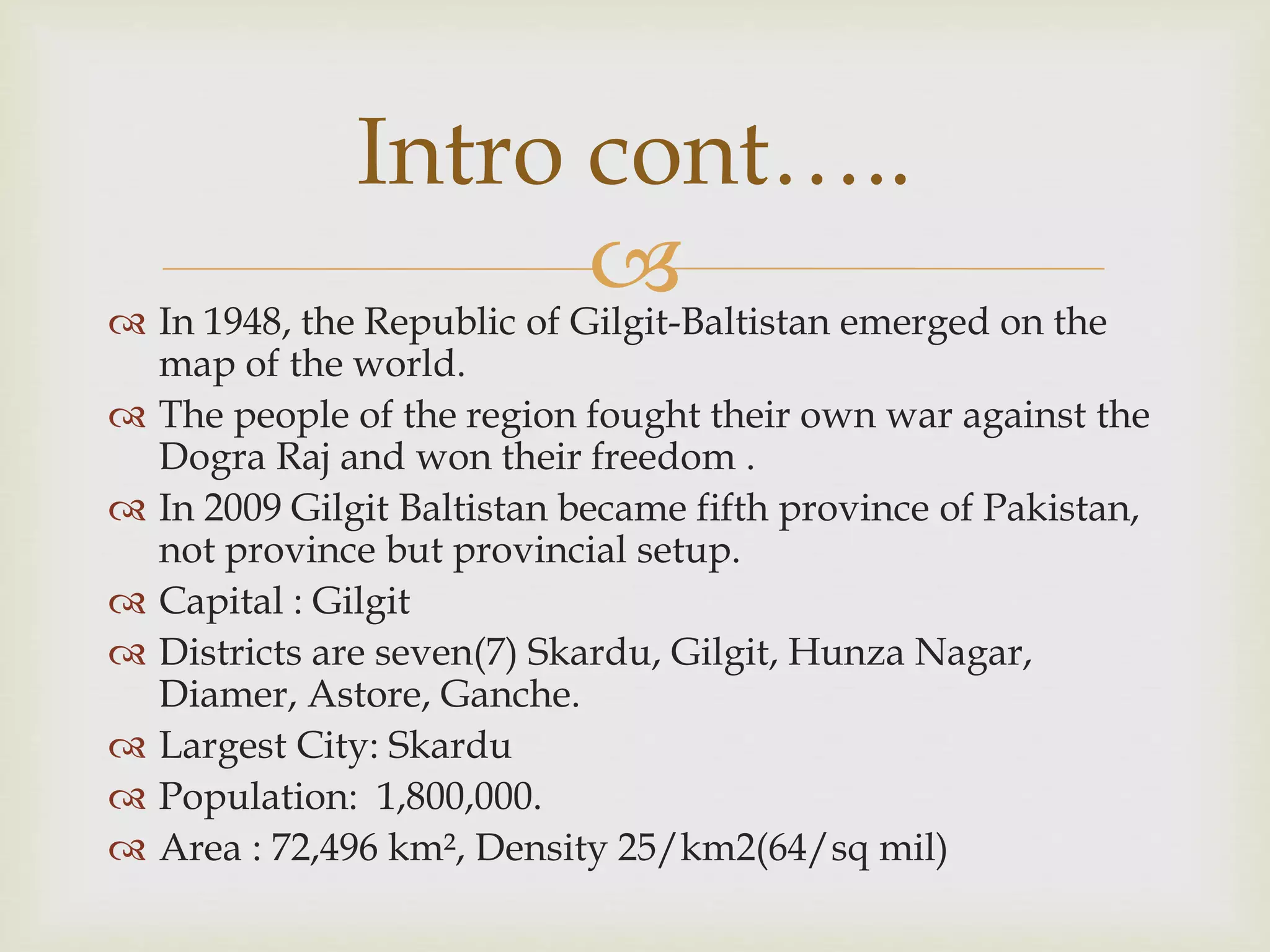 Intro cont…..

In 1948, the Republic of Gilgit-Baltistan emerged on the map of the world.

The people of the region fought their own war against the Dogra Raj and won their freedom .

In 2009 Gilgit Baltistan became fifth province of Pakistan, not province but provincial setup.

Capital : Gilgit

Districts are seven(7) Skardu, Gilgit, Hunza Nagar, Diamer, Astore, Ganche.

Largest City: Skardu

Population: 1,800,000.

Area : 72,496 km², Density 25/km2(64/sq mil)